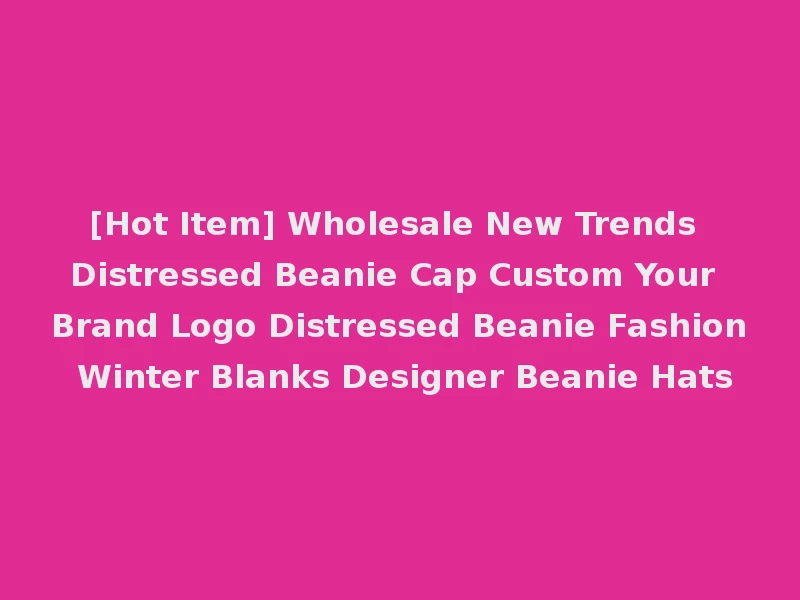 [Hot Item] Wholesale New Trends Distressed Beanie Cap Custom Your Brand Logo Distressed Beanie Fashion Winter Blanks Designer Beanie Hats